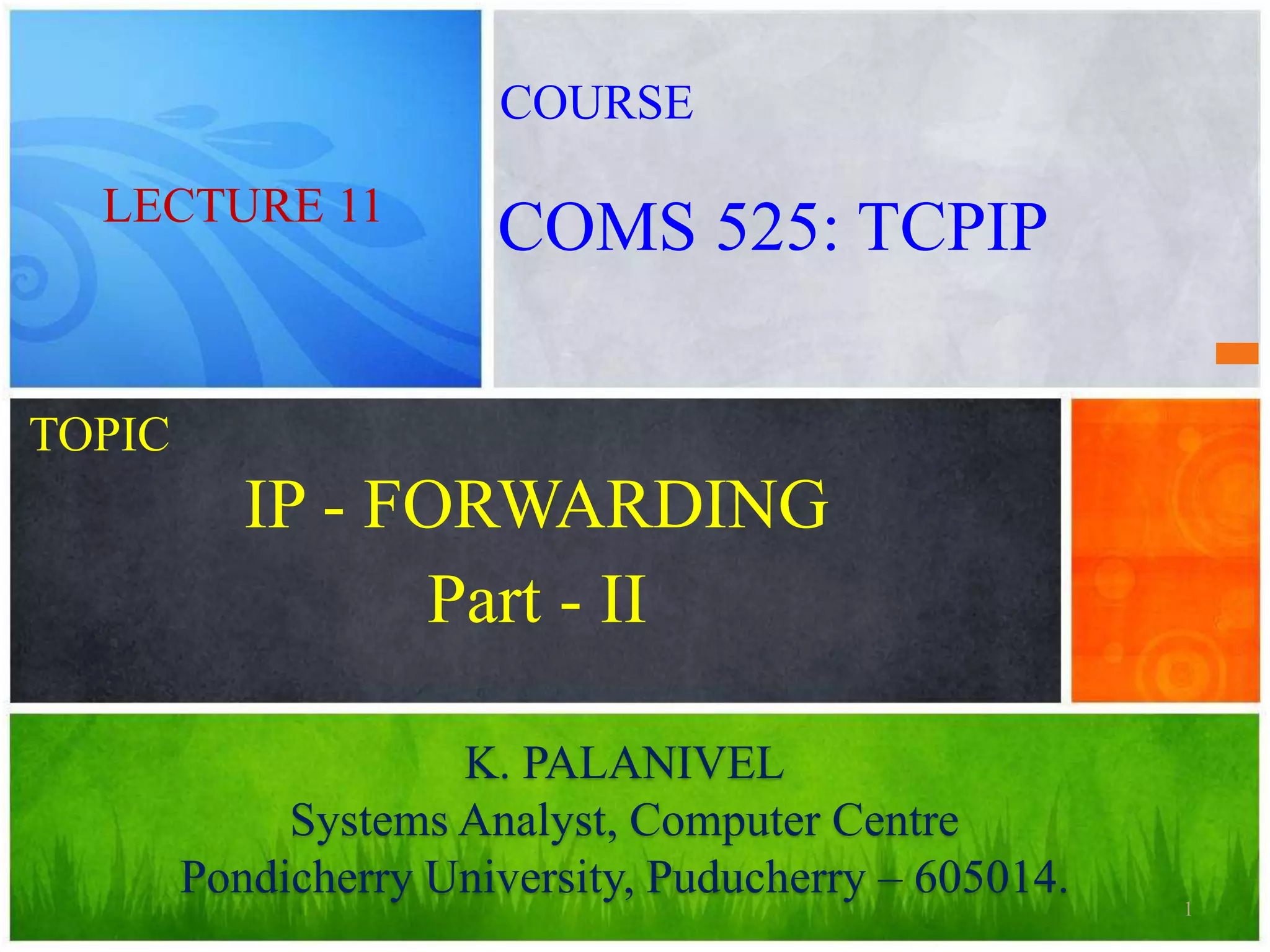 LECTURE 11

COURSE

COMS 525: TCPIP

TOPIC

IP - FORWARDING

Part - II

K. PALANIVEL
Systems Analyst, Computer Centre
Pondicherry University, Puducherry – 605014.

1